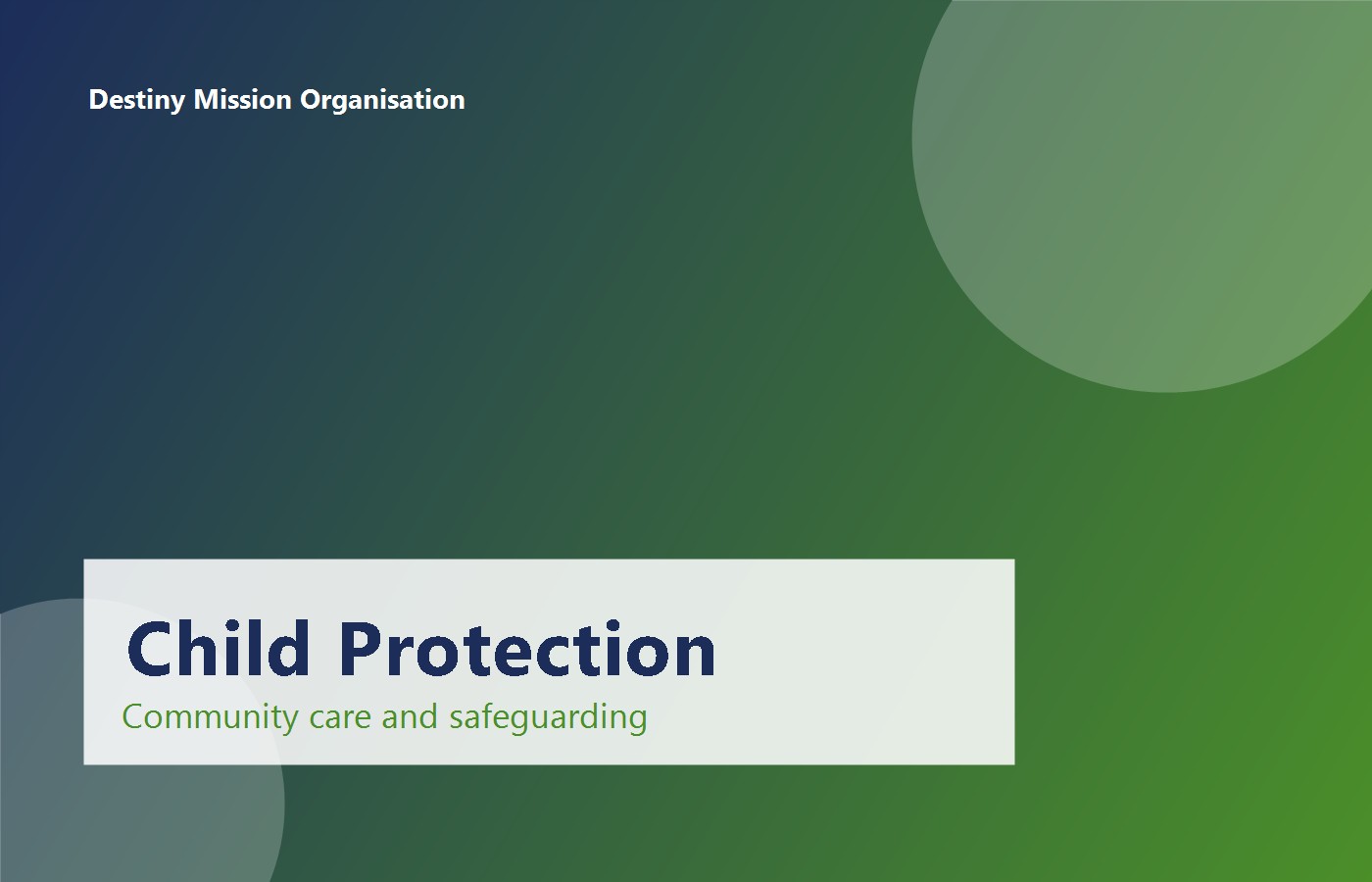 Destiny Mission Organisation

Child Protection

Community care and safeguarding